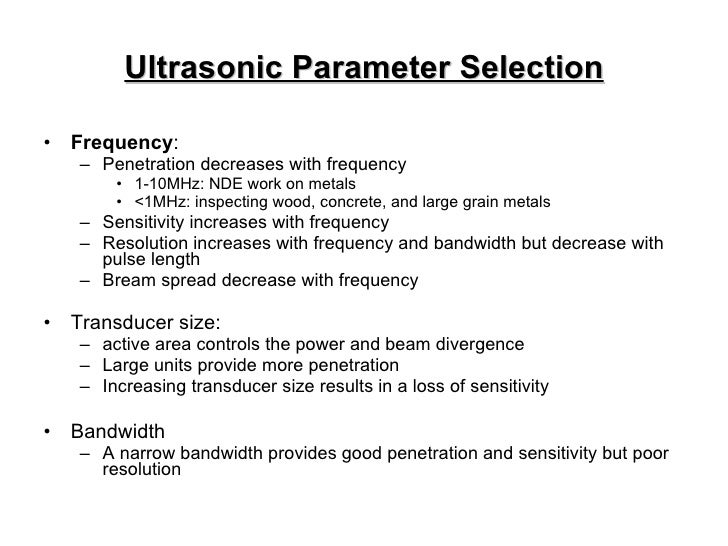 Ultrasonic Parameter Selection

• Frequency:
– Penetration decreases with frequency
• 1-10MHz: NDE work on metals
• <1MHz: inspecting wood, concrete, and large grain metals
– Sensitivity increases with frequency
– Resolution increases with frequency and bandwidth but decrease with pulse length
– Bream spread decrease with frequency

• Transducer size:
– active area controls the power and beam divergence
– Large units provide more penetration
– Increasing transducer size results in a loss of sensitivity

• Bandwidth
– A narrow bandwidth provides good penetration and sensitivity but poor resolution